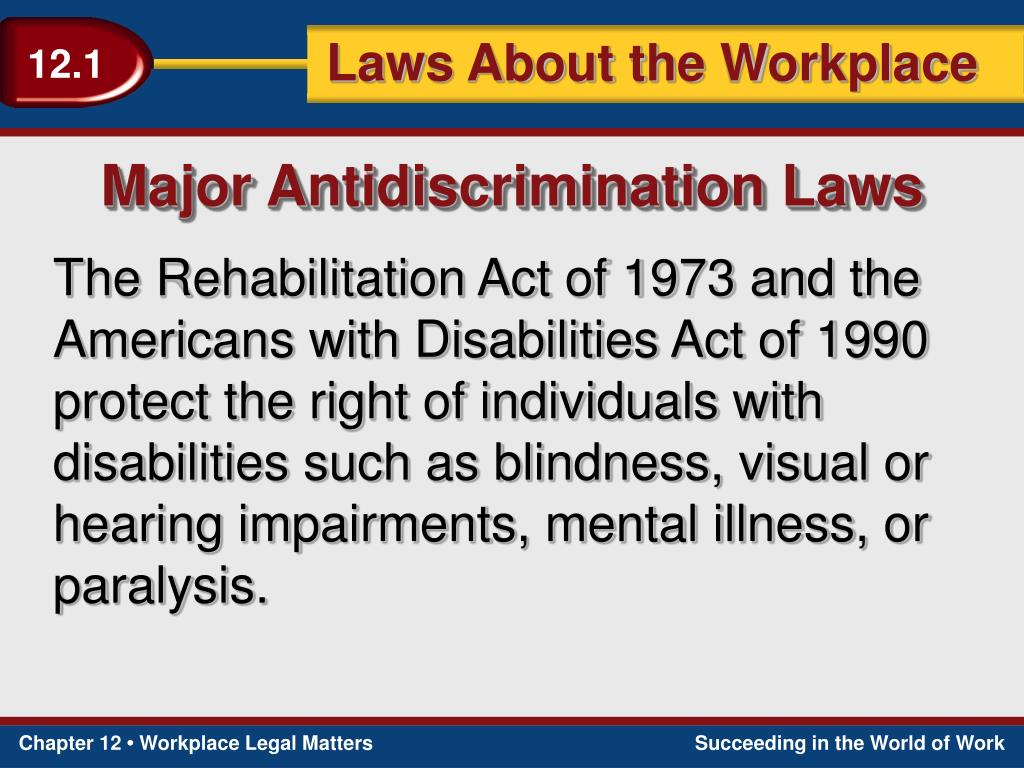 12.1

Laws About the Workplace

Major Antidiscrimination Laws

The Rehabilitation Act of 1973 and the Americans with Disabilities Act of 1990 protect the right of individuals with disabilities such as blindness, visual or hearing impairments, mental illness, or paralysis.

Chapter 12 • Workplace Legal Matters

Succeeding in the World of Work